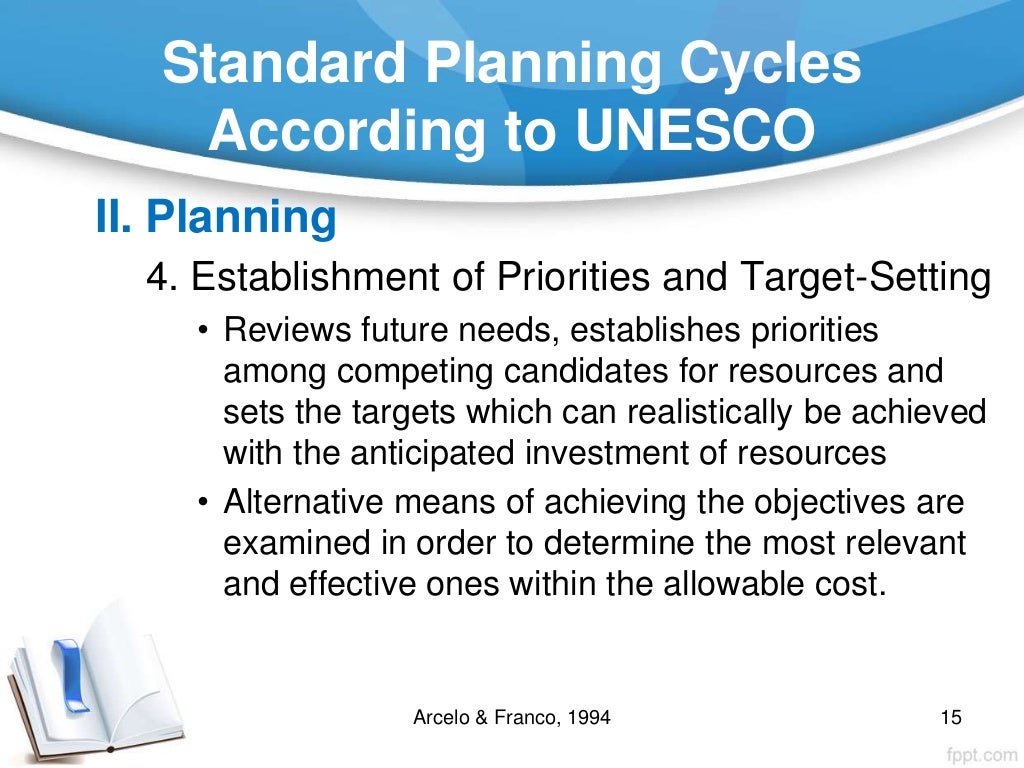 Standard Planning Cycles According to UNESCO

II. Planning

4. Establishment of Priorities and Target-Setting

• Reviews future needs, establishes priorities among competing candidates for resources and sets the targets which can realistically be achieved with the anticipated investment of resources

• Alternative means of achieving the objectives are examined in order to determine the most relevant and effective ones within the allowable cost.

Arcelo & Franco, 1994

15

fppt.com